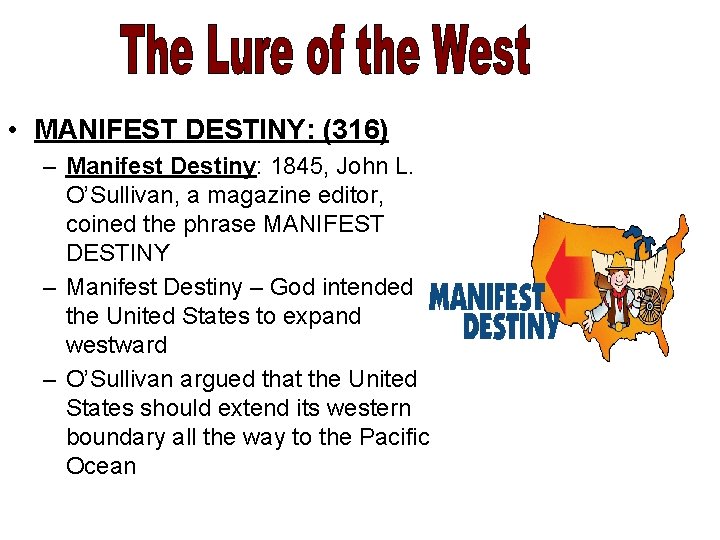 The Lure of the West

• MANIFEST DESTINY: (316)
– Manifest Destiny: 1845, John L. O'Sullivan, a magazine editor, coined the phrase MANIFEST DESTINY
– Manifest Destiny – God intended the United States to expand westward
– O'Sullivan argued that the United States should extend its western boundary all the way to the Pacific Ocean

MANIFEST DESTINY